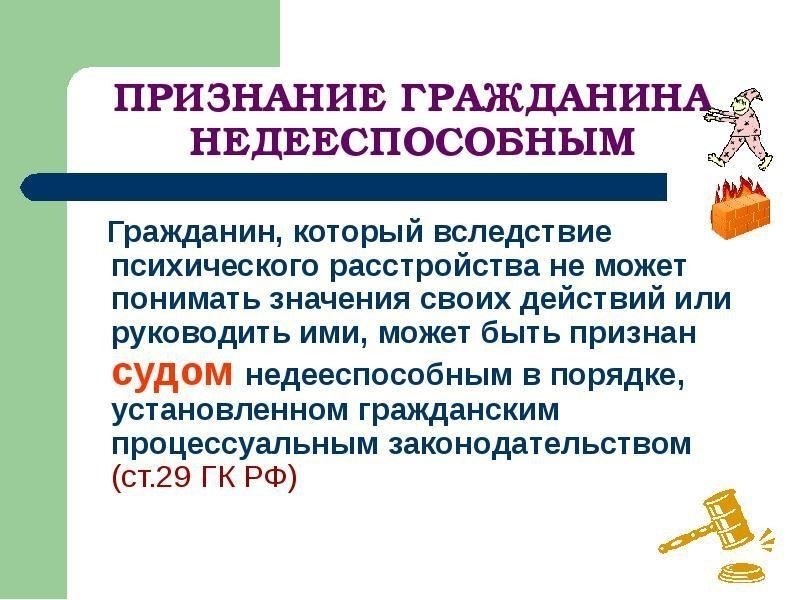 ПРИЗНАНИЕ ГРАЖДАНИНА НЕДЕЕСПОСОБНЫМ

Гражданин, который вследствие психического расстройства не может понимать значения своих действий или руководить ими, может быть признан судом недееспособным в порядке, установленном гражданским процессуальным законодательством (ст.29 ГК РФ)